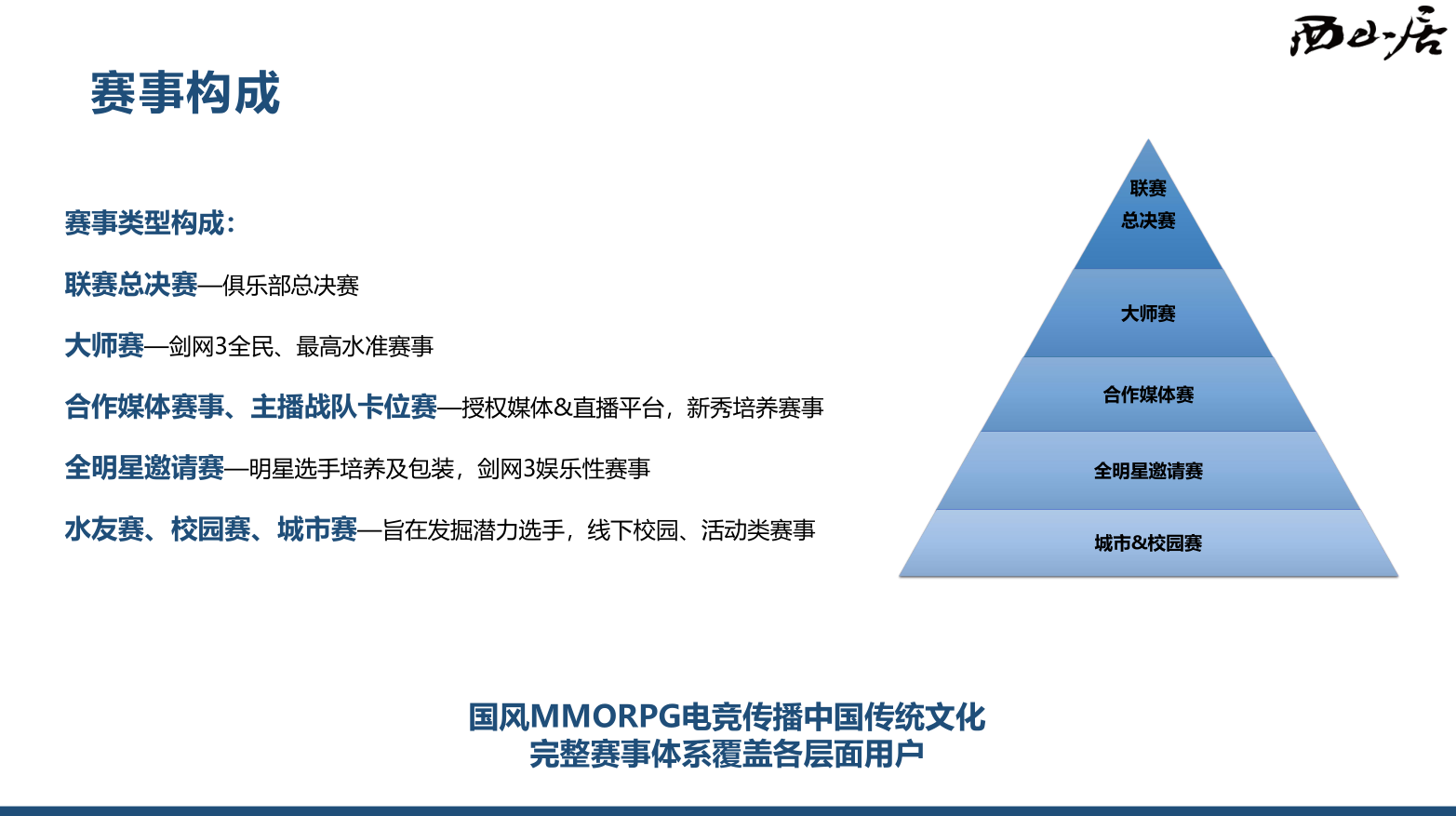 西山居

赛事构成

赛事类型构成：

联赛总决赛—俱乐部总决赛

大师赛—剑网3全民、最高水准赛事

合作媒体赛事、主播战队卡位赛—授权媒体&直播平台，新秀培养赛事

全明星邀请赛—明星选手培养及包装，剑网3娱乐性赛事

水友赛、校园赛、城市赛—旨在发掘潜力选手，线下校园、活动类赛事

联赛
总决赛

大师赛

合作媒体赛

全明星邀请赛

城市&校园赛

国风MMORPG电竞传播中国传统文化
完整赛事体系覆盖各层面用户